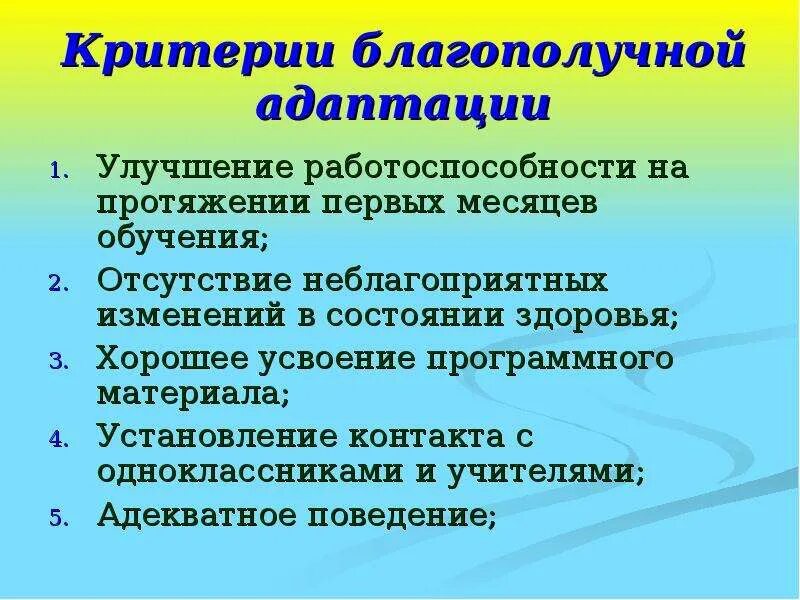 Критерии благополучной адаптации

1. Улучшение работоспособности на протяжении первых месяцев обучения;
2. Отсутствие неблагоприятных изменений в состоянии здоровья;
3. Хорошее усвоение программного материала;
4. Установление контакта с одноклассниками и учителями;
5. Адекватное поведение;